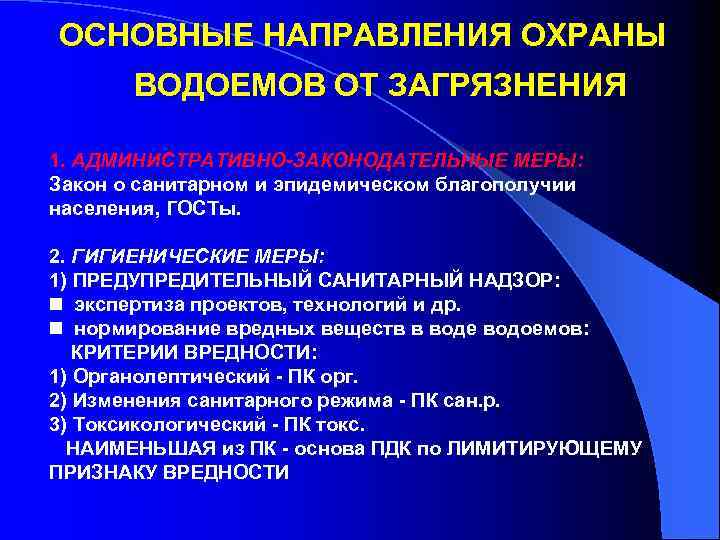 ОСНОВНЫЕ НАПРАВЛЕНИЯ ОХРАНЫ ВОДОЕМОВ ОТ ЗАГРЯЗНЕНИЯ

1. АДМИНИСТРАТИВНО-ЗАКОНОДАТЕЛЬНЫЕ МЕРЫ:
Закон о санитарном и эпидемическом благополучии населения, ГОСТы.

2. ГИГИЕНИЧЕСКИЕ МЕРЫ:
1) ПРЕДУПРЕДИТЕЛЬНЫЙ САНИТАРНЫЙ НАДЗОР:
■ экспертиза проектов, технологий и др.
■ нормирование вредных веществ в воде водоемов:
КРИТЕРИИ ВРЕДНОСТИ:
1) Органолептический - ПК орг.
2) Изменения санитарного режима - ПК сан.р.
3) Токсикологический - ПК токс.
НАИМЕНЬШАЯ из ПК - основа ПДК по ЛИМИТИРУЮЩЕМУ ПРИЗНАКУ ВРЕДНОСТИ